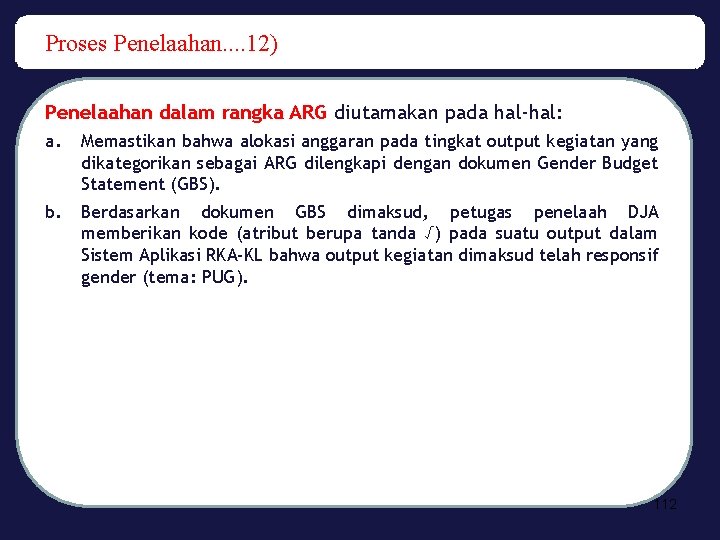 Proses Penelaahan....12)

Penelaahan dalam rangka ARG diutamakan pada hal-hal:

a. Memastikan bahwa alokasi anggaran pada tingkat output kegiatan yang dikategorikan sebagai ARG dilengkapi dengan dokumen Gender Budget Statement (GBS).

b. Berdasarkan dokumen GBS dimaksud, petugas penelaah DJA memberikan kode (atribut berupa tanda √) pada suatu output dalam Sistem Aplikasi RKA-KL bahwa output kegiatan dimaksud telah responsif gender (tema: PUG).

112